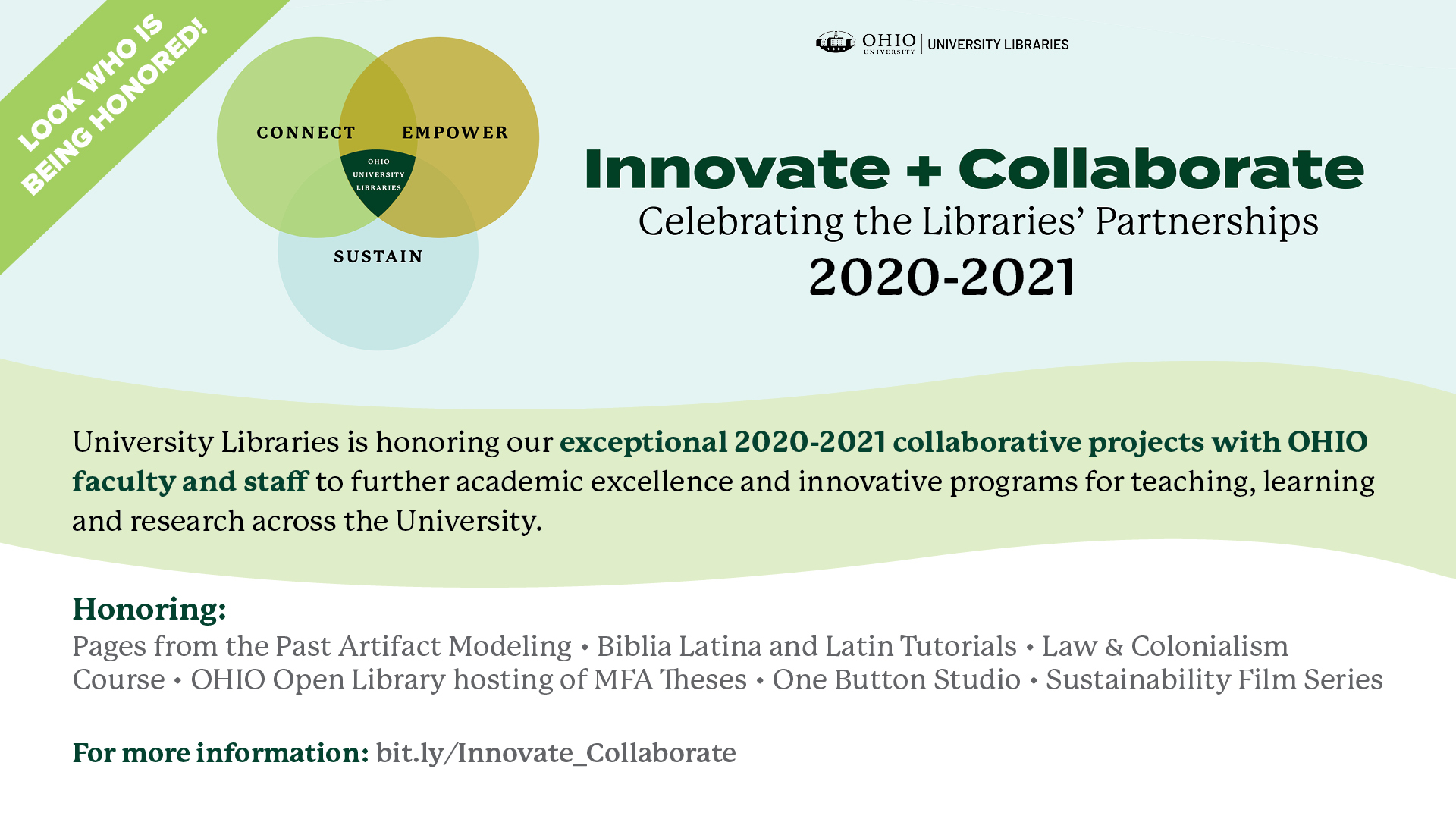 LOOK WHO IS BEING HONORED!

CONNECT
EMPOWER
OHIO UNIVERSITY LIBRARIES
SUSTAIN

OHIO UNIVERSITY | UNIVERSITY LIBRARIES

Innovate + Collaborate
Celebrating the Libraries' Partnerships
2020-2021

University Libraries is honoring our exceptional 2020-2021 collaborative projects with OHIO faculty and staff to further academic excellence and innovative programs for teaching, learning and research across the University.

Honoring:
Pages from the Past Artifact Modeling • Biblia Latina and Latin Tutorials • Law & Colonialism Course • OHIO Open Library hosting of MFA Theses • One Button Studio • Sustainability Film Series

For more information: bit.ly/Innovate_Collaborate